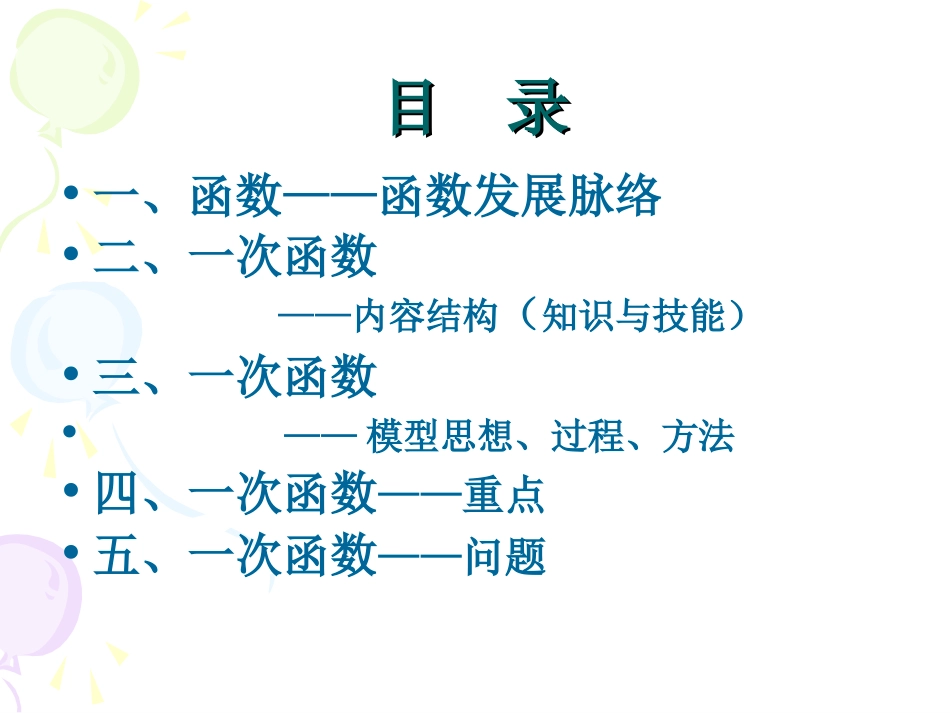 目 录

• 一、函数——函数发展脉络
• 二、一次函数
——内容结构（知识与技能）
• 三、一次函数
• —— 模型思想、过程、方法
• 四、一次函数——重点
• 五、一次函数——问题